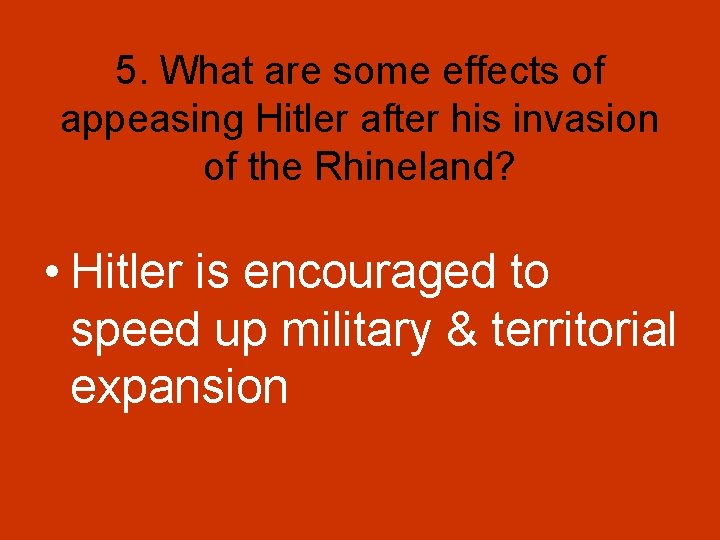 5. What are some effects of appeasing Hitler after his invasion of the Rhineland?

• Hitler is encouraged to speed up military & territorial expansion